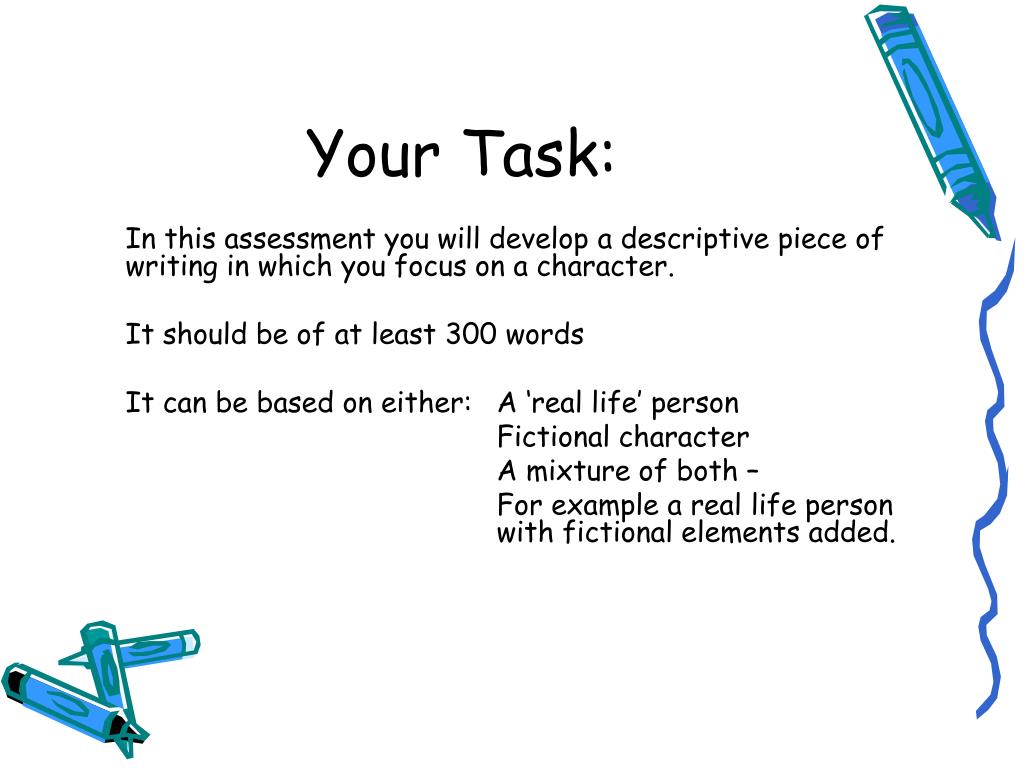 Your Task:

In this assessment you will develop a descriptive piece of writing in which you focus on a character.

It should be of at least 300 words

It can be based on either: A ‘real life’ person
Fictional character
A mixture of both –
For example a real life person with fictional elements added.